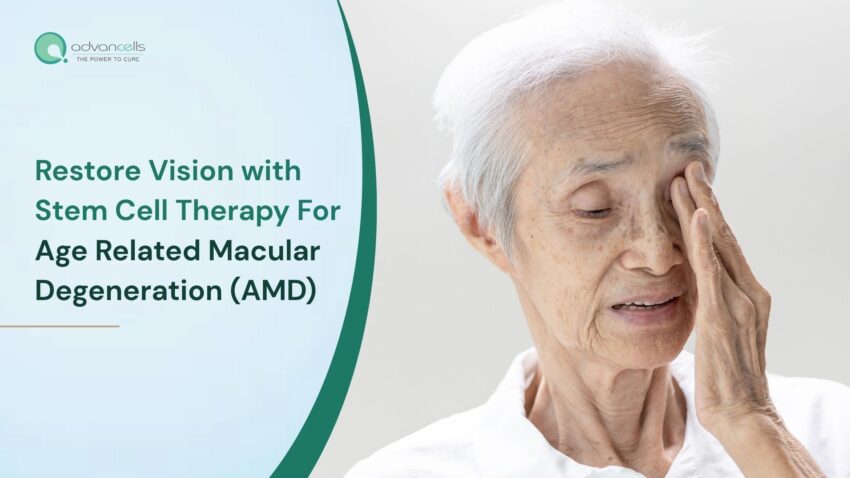 advancells
THE POWER TO CURE

Restore Vision with Stem Cell Therapy For Age Related Macular Degeneration (AMD)